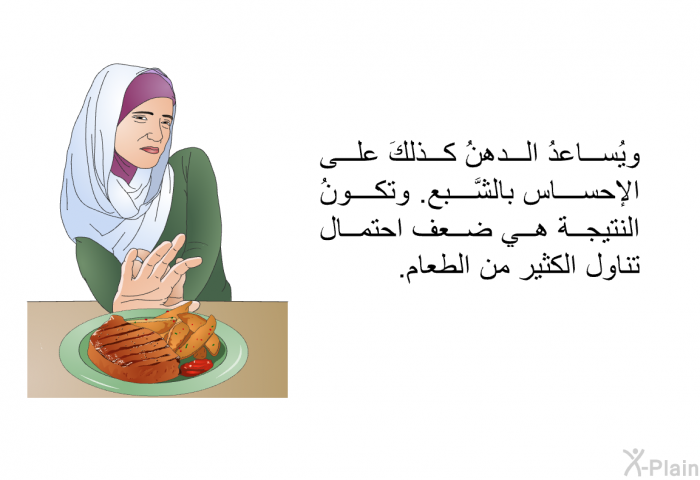 ويُساعدُ الدهنُ كذلكَ على الإحساس بالشَّبع. وتكونُ النتيجة هي ضعف احتمال تناول الكثير من الطعام.

X-Plain